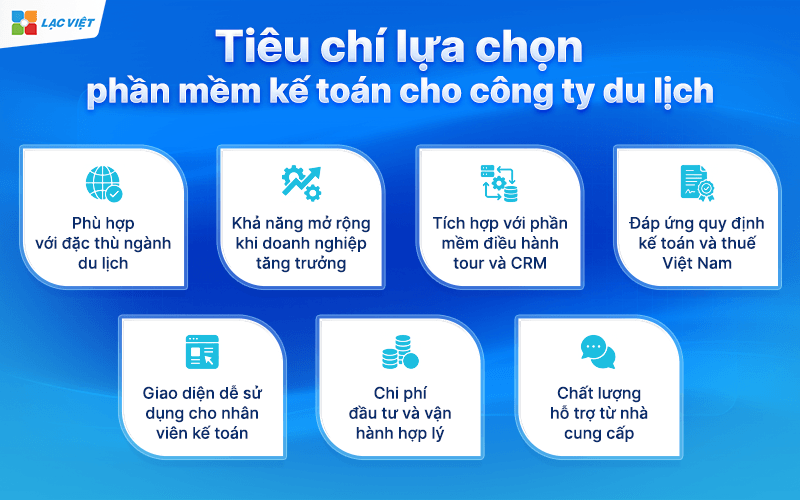 LẠC VIỆT

Tiêu chí lựa chọn phần mềm kế toán cho công ty du lịch

Phù hợp với đặc thù ngành du lịch

Khả năng mở rộng khi doanh nghiệp tăng trưởng

Tích hợp với phần mềm điều hành tour và CRM

Đáp ứng quy định kế toán và thuế Việt Nam

Giao diện dễ sử dụng cho nhân viên kế toán

Chi phí đầu tư và vận hành hợp lý

Chất lượng hỗ trợ từ nhà cung cấp